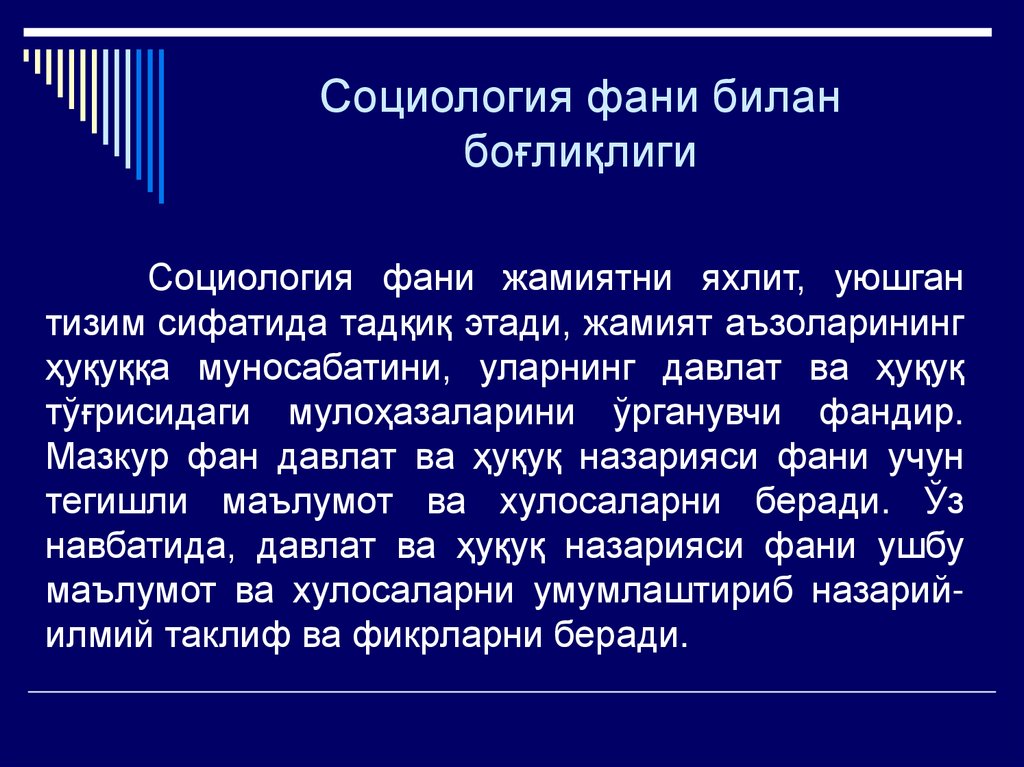 Социология фани билан боғлиқлиги

Социология фани жамиятни яхлит, уюшган тизим сифатида тадқиқ этади, жамият аъзоларининг ҳуқуққа муносабатини, уларнинг давлат ва ҳуқуқ тўғрисидаги мулоҳазаларини ўрганувчи фандир. Мазкур фан давлат ва ҳуқуқ назарияси фани учун тегишли маълумот ва хулосаларни беради. Ўз навбатида, давлат ва ҳуқуқ назарияси фани ушбу маълумот ва хулосаларни умумлаштириб назарий-илмий таклиф ва фикрларни беради.